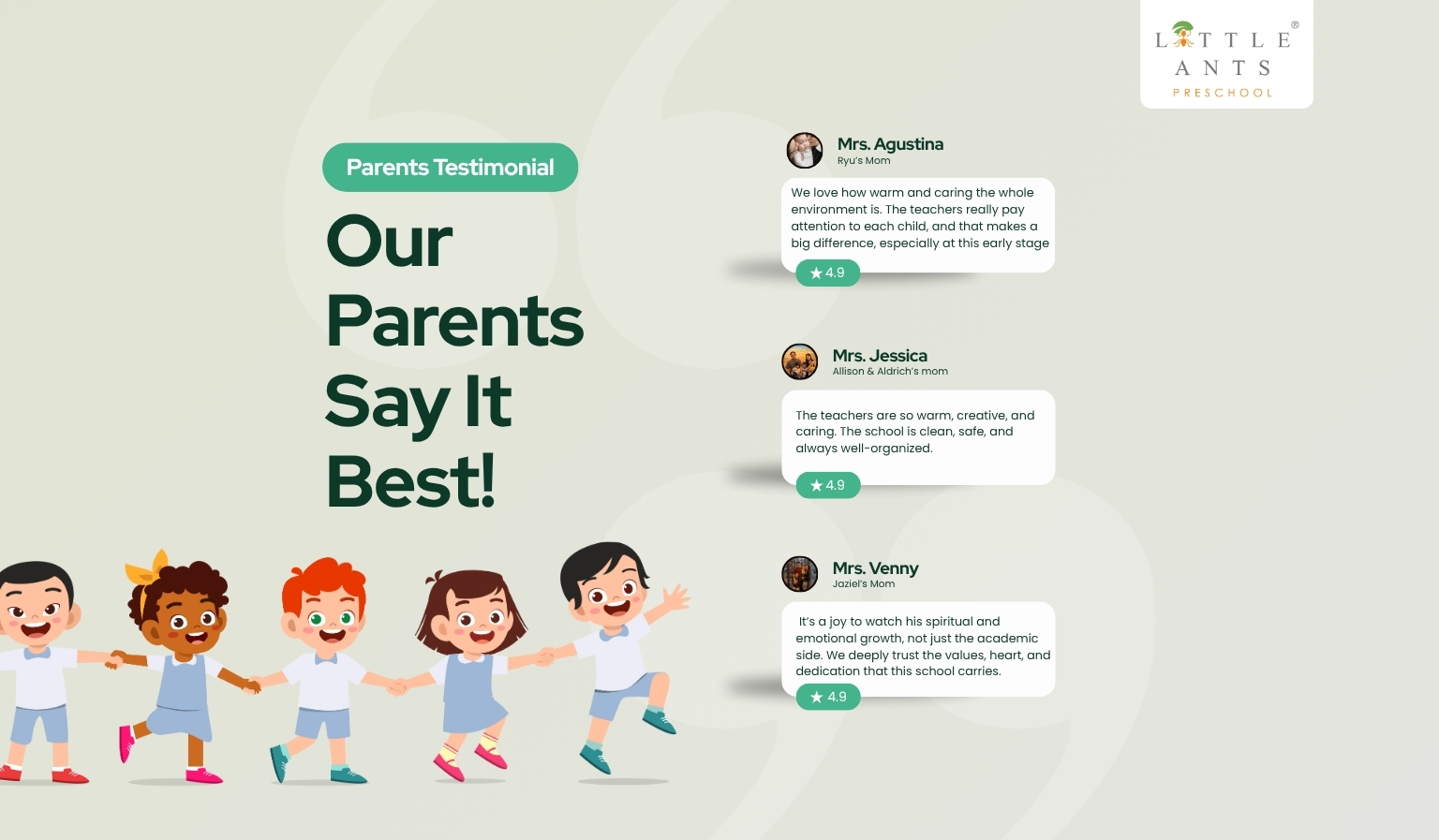 LITTLE ANTS ®
PRESCHOOL

Parents Testimonial

Our Parents Say It Best!

Mrs. Agustina
Ryu's Mom

We love how warm and caring the whole environment is. The teachers really pay attention to each child, and that makes a big difference, especially at this early stage

★ 4.9

Mrs. Jessica
Allison & Aldrich's mom

The teachers are so warm, creative, and caring. The school is clean, safe, and always well-organized.

★ 4.9

Mrs. Venny
Jaziel's Mom

It's a joy to watch his spiritual and emotional growth, not just the academic side. We deeply trust the values, heart, and dedication that this school carries.

★ 4.9